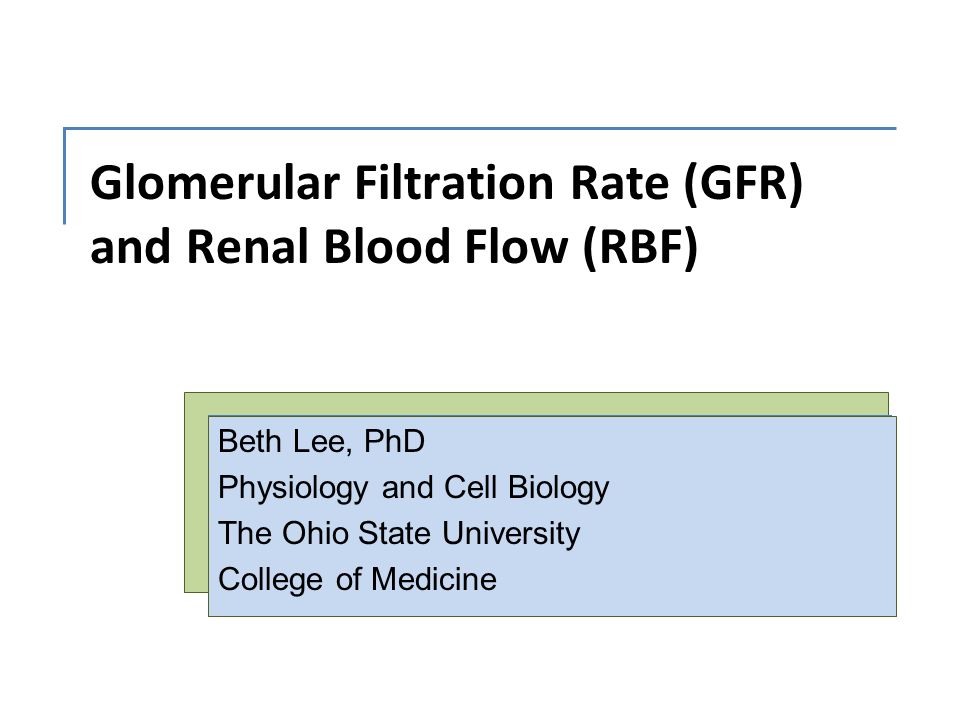 Glomerular Filtration Rate (GFR) and Renal Blood Flow (RBF)

Beth Lee, PhD
Physiology and Cell Biology
The Ohio State University
College of Medicine